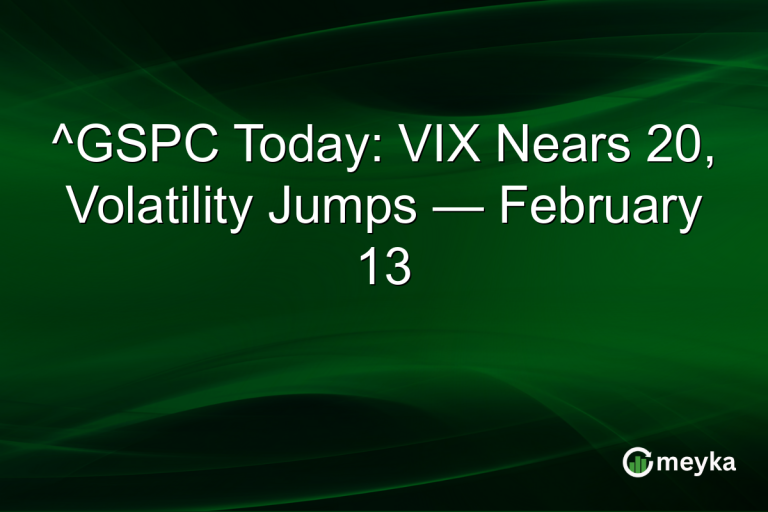 ^GSPC Today: VIX Nears 20, Volatility Jumps — February 13

meyka